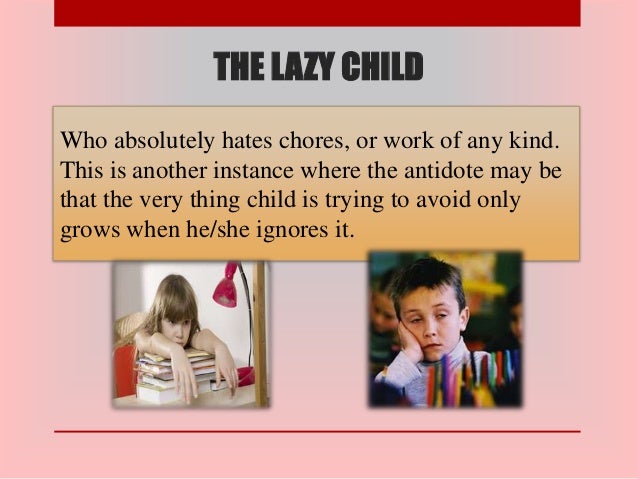 THE LAZY CHILD

Who absolutely hates chores, or work of any kind. This is another instance where the antidote may be that the very thing child is trying to avoid only grows when he/she ignores it.